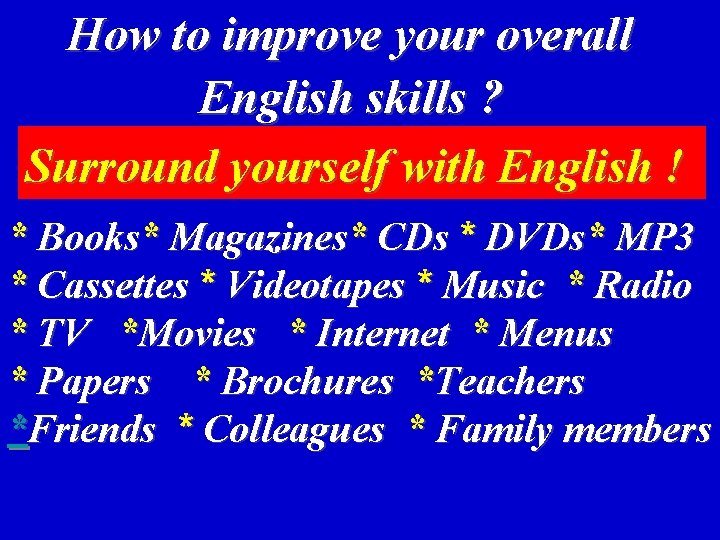 How to improve your overall English skills ?

Surround yourself with English !

* Books* Magazines* CDs * DVDs* MP3
* Cassettes * Videotapes * Music * Radio
* TV *Movies * Internet * Menus
* Papers * Brochures *Teachers
*Friends * Colleagues * Family members